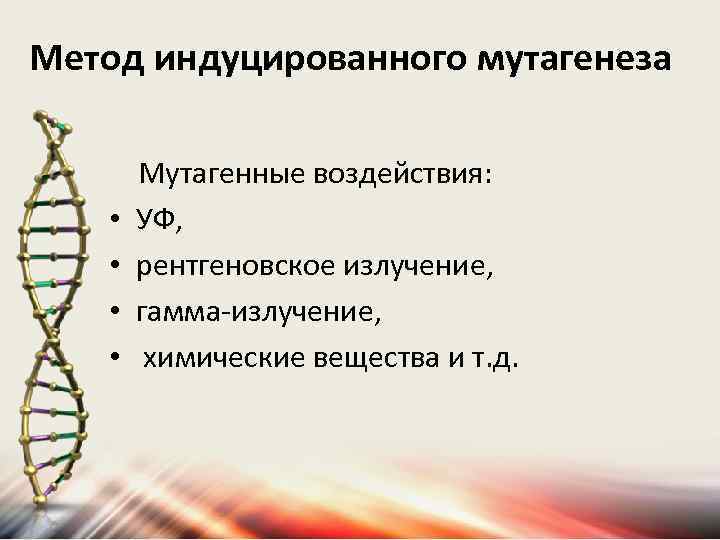 Метод индуцированного мутагенеза

Мутагенные воздействия:

• УФ,
• рентгеновское излучение,
• гамма-излучение,
• химические вещества и т.д.